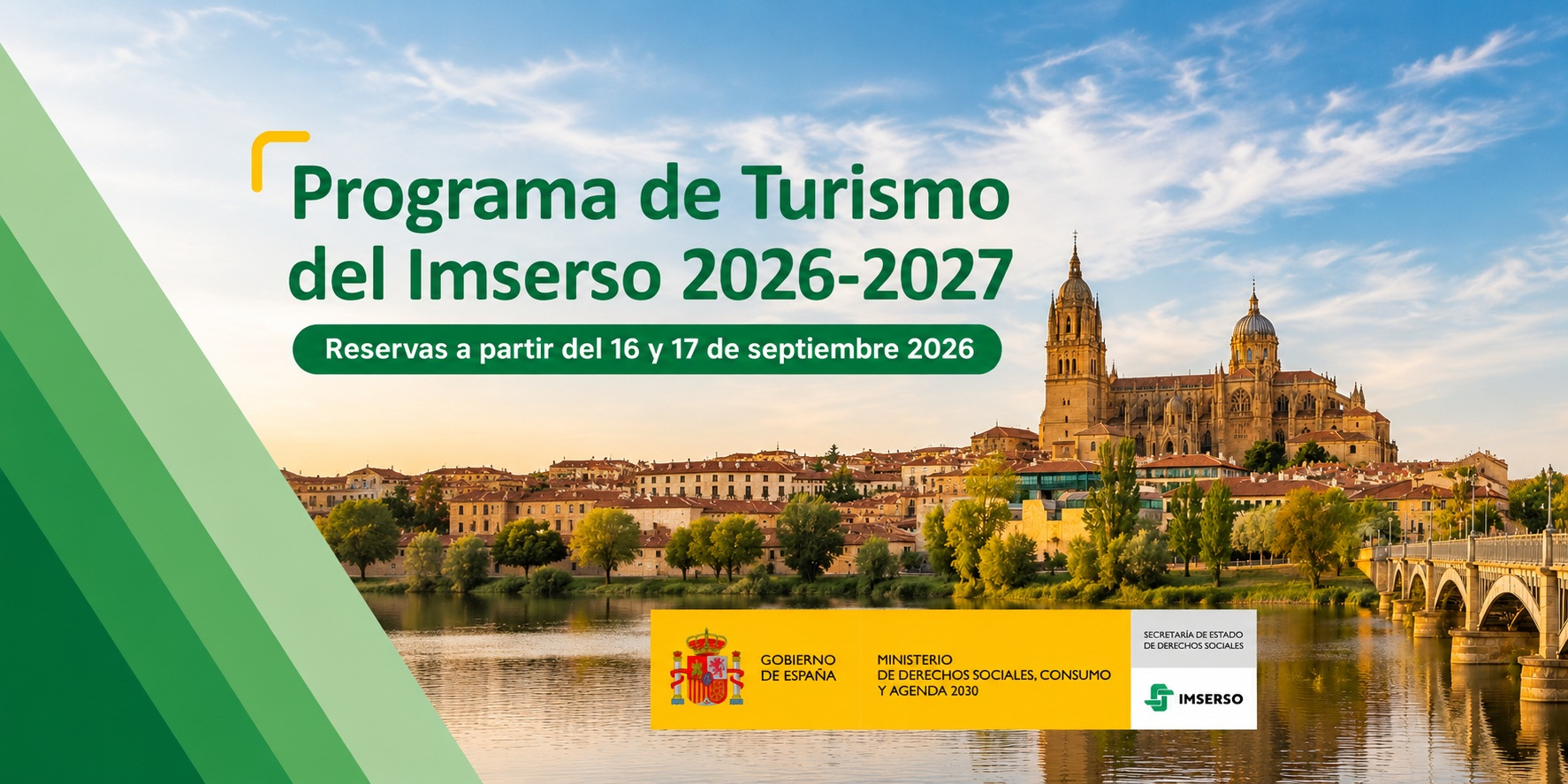 Programa de Turismo del Imserso 2026-2027

Reservas a partir del 16 y 17 de septiembre 2026

GOBIERNO DE ESPAÑA

MINISTERIO DE DERECHOS SOCIALES, CONSUMO Y AGENDA 2030

SECRETARÍA DE ESTADO DE DERECHOS SOCIALES

IMSERSO